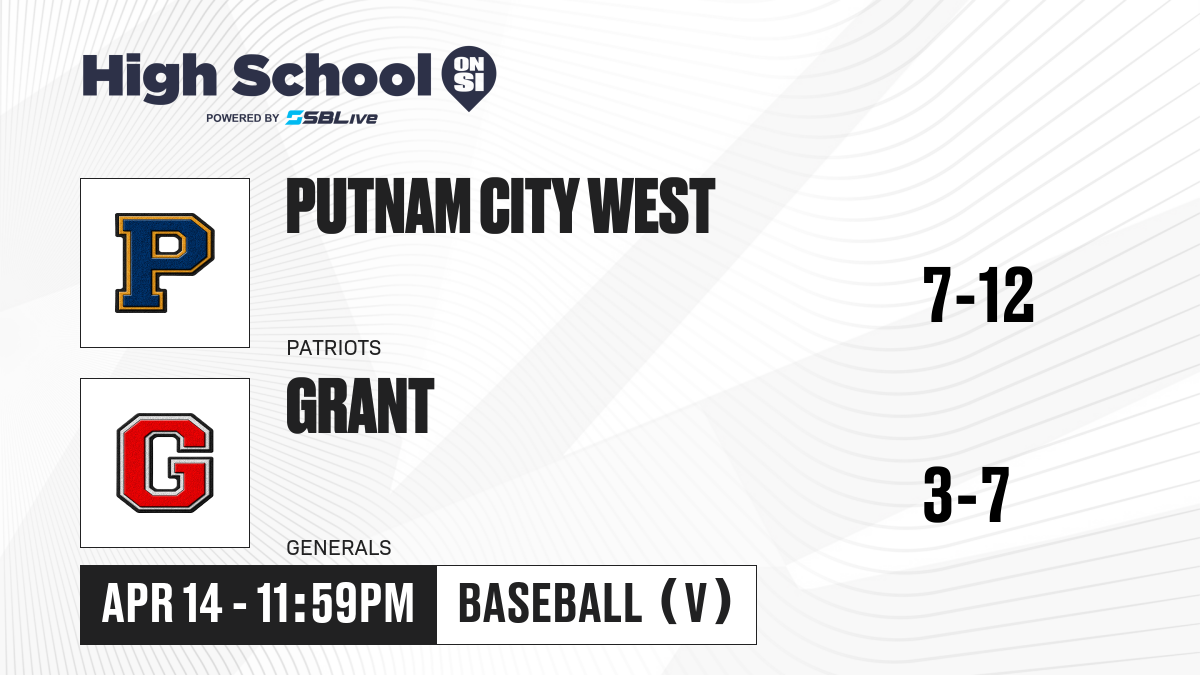 High School ON SI
POWERED BY SBLive

P

PUTNAM CITY WEST

PATRIOTS

7-12

G

GRANT

GENERALS

3-7

APR 14 - 11:59PM

BASEBALL (V)